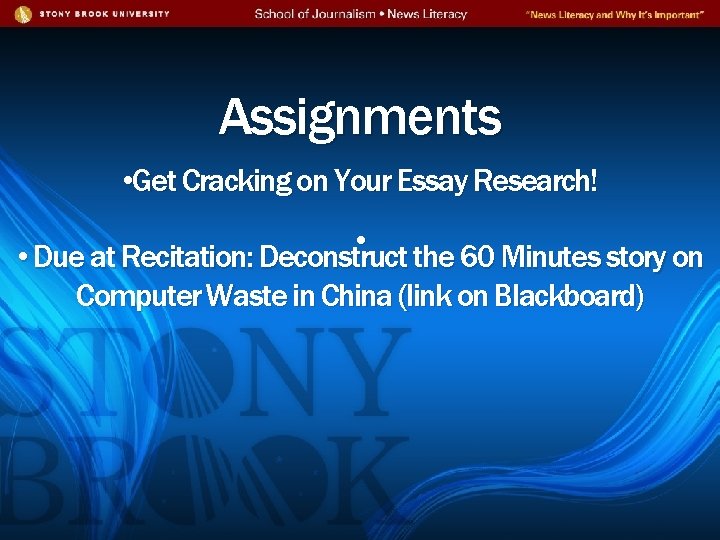 STONY BROOK UNIVERSITY School of Journalism • News Literacy "News Literacy and Why It's Important"

Assignments

•Get Cracking on Your Essay Research!

•

• Due at Recitation: Deconstruct the 60 Minutes story on Computer Waste in China (link on Blackboard)

STONY BROOK